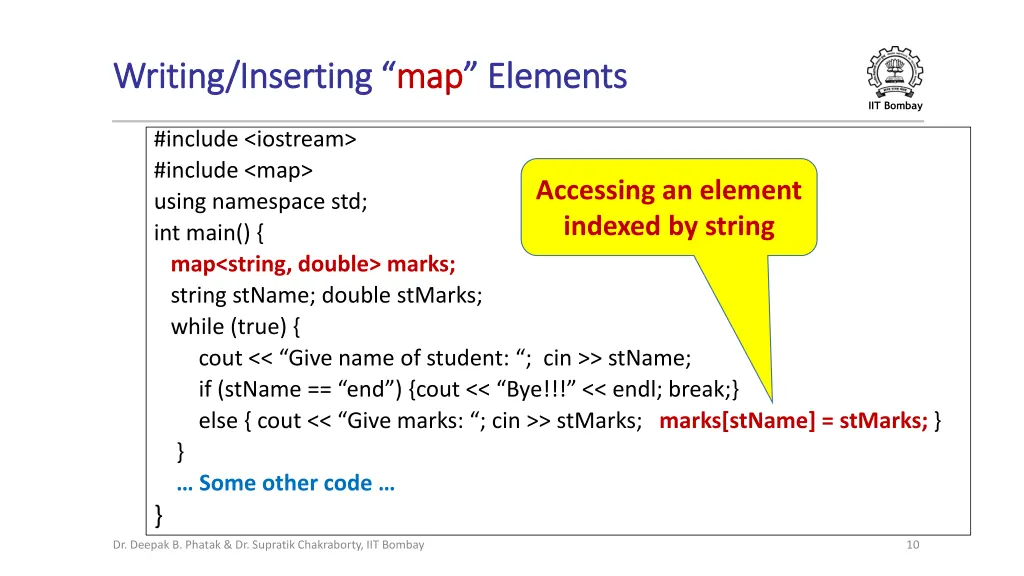 Writing/Inserting “map” Elements

IIT Bombay

#include <iostream>
#include <map>
using namespace std;
int main() {
map<string, double> marks;
string stName; double stMarks;
while (true) {
cout << “Give name of student: “; cin >> stName;
if (stName == “end”) {cout << “Bye!!!” << endl; break;}
else { cout << “Give marks: “; cin >> stMarks; marks[stName] = stMarks; }
}
… Some other code …
}

Accessing an element indexed by string

Dr. Deepak B. Phatak & Dr. Supratik Chakraborty, IIT Bombay

10